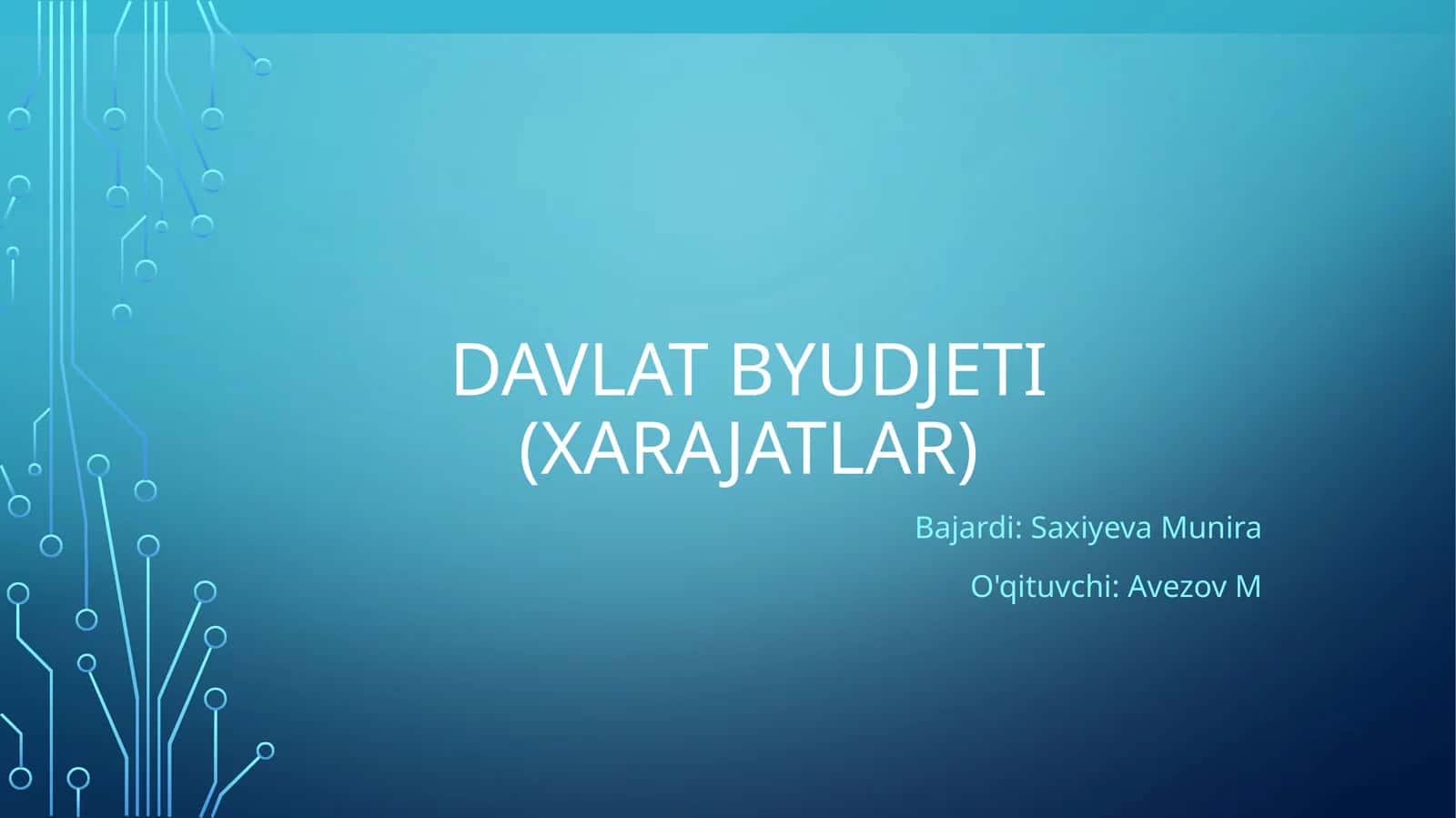 DAVLAT BYUDJETI (XARAJATLAR)

Bajardi: Saxiyeva Munira

O'qituvchi: Avezov M